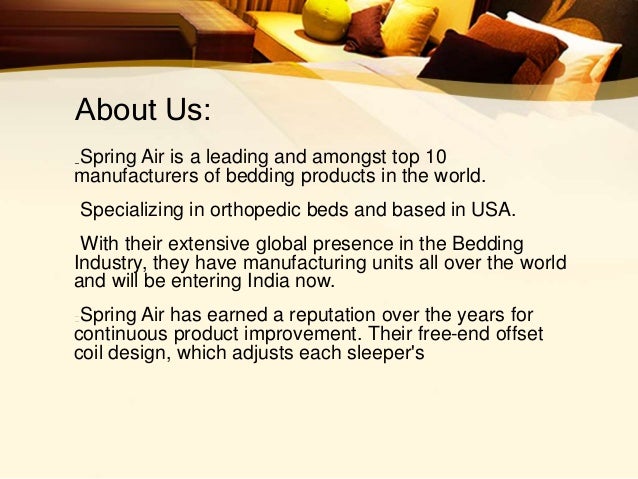 About Us:

Spring Air is a leading and amongst top 10 manufacturers of bedding products in the world.

Specializing in orthopedic beds and based in USA.

With their extensive global presence in the Bedding Industry, they have manufacturing units all over the world and will be entering India now.

Spring Air has earned a reputation over the years for continuous product improvement. Their free-end offset coil design, which adjusts each sleeper's